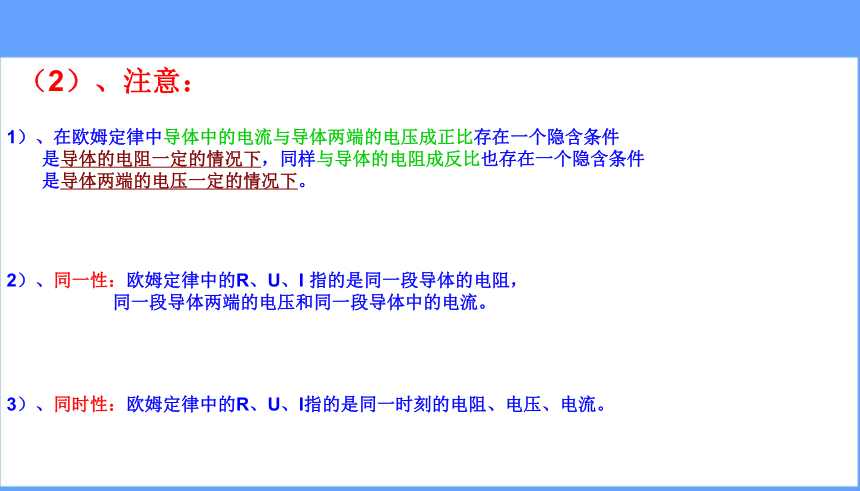 （2）、注意：

1）、在欧姆定律中导体中的电流与导体两端的电压成正比存在一个隐含条件是导体的电阻一定的情况下，同样与导体的电阻成反比也存在一个隐含条件是导体两端的电压一定的情况下。

2）、同一性：欧姆定律中的R、U、I 指的是同一段导体的电阻，同一段导体两端的电压和同一段导体中的电流。

3）、同时性：欧姆定律中的R、U、I指的是同一时刻的电阻、电压、电流。